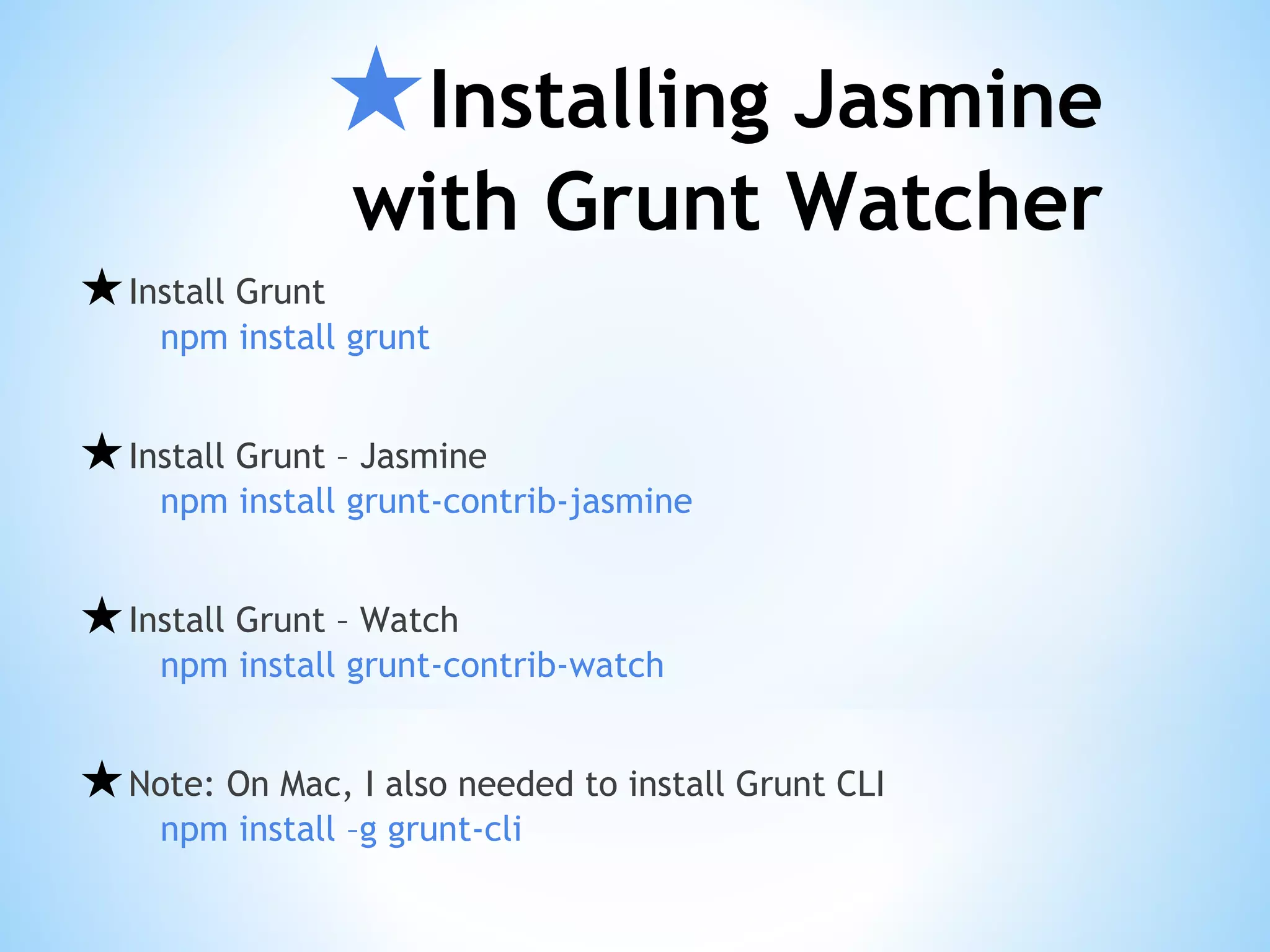 ★Installing Jasmine with Grunt Watcher

★Install Grunt
npm install grunt

★Install Grunt – Jasmine
npm install grunt-contrib-jasmine

★Install Grunt – Watch
npm install grunt-contrib-watch

★Note: On Mac, I also needed to install Grunt CLI
npm install –g grunt-cli